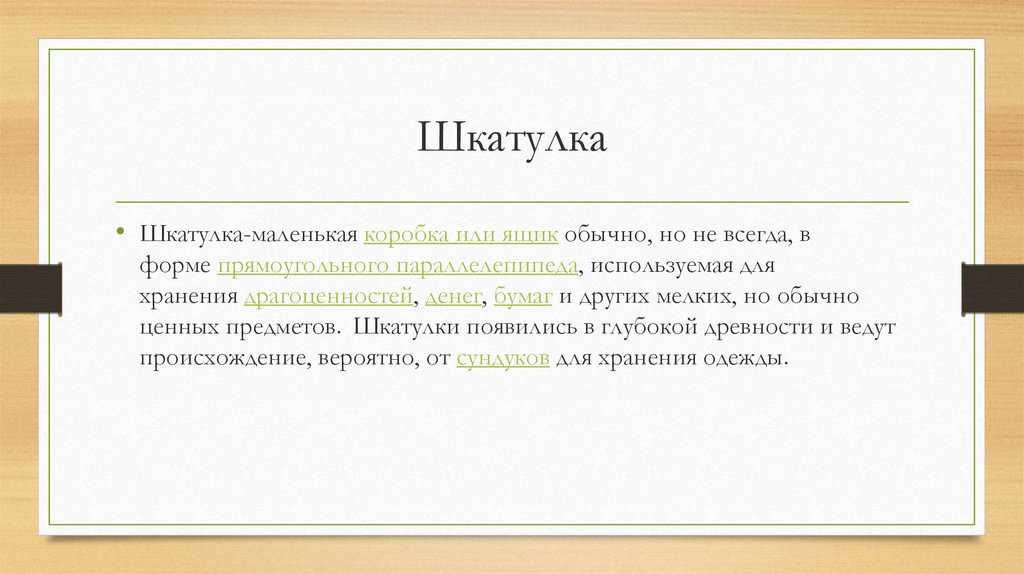 Шкатулка

• Шкатулка-маленькая коробка или ящик обычно, но не всегда, в форме прямоугольного параллелепипеда, используемая для хранения драгоценностей, денег, бумаг и других мелких, но обычно ценных предметов. Шкатулки появились в глубокой древности и ведут происхождение, вероятно, от сундуков для хранения одежды.